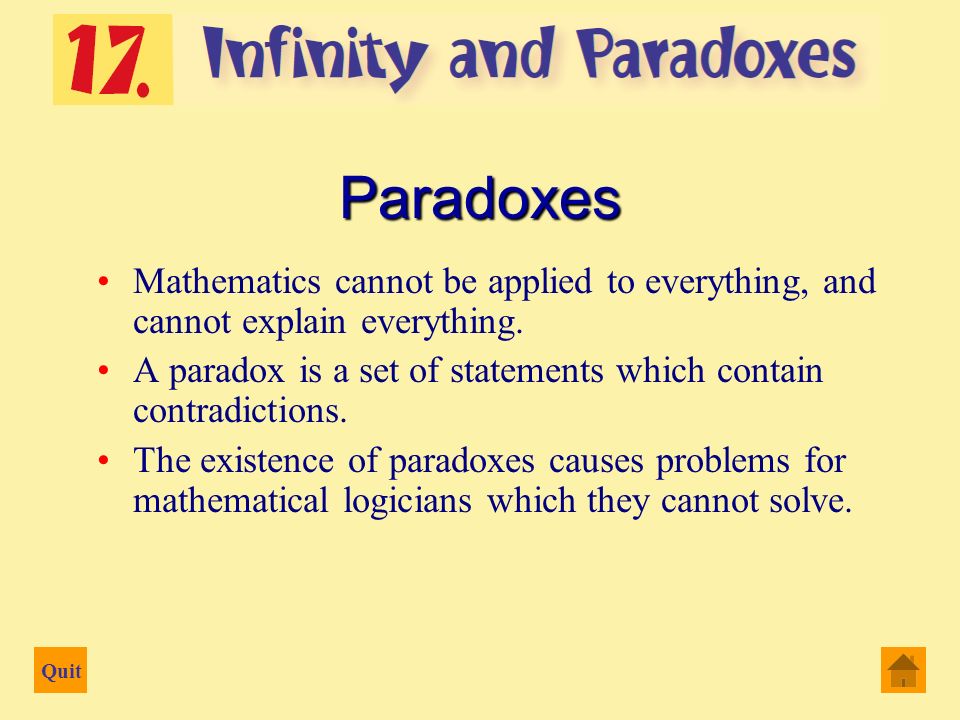 17. Infinity and Paradoxes

Paradoxes

• Mathematics cannot be applied to everything, and cannot explain everything.
• A paradox is a set of statements which contain contradictions.
• The existence of paradoxes causes problems for mathematical logicians which they cannot solve.

Quit